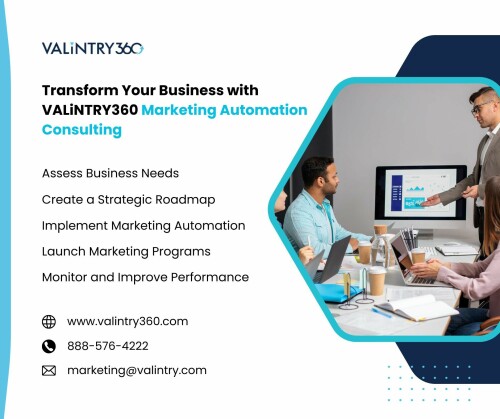 VALiNTRY360

Transform Your Business with VALiNTRY360 Marketing Automation Consulting

Assess Business Needs

Create a Strategic Roadmap

Implement Marketing Automation

Launch Marketing Programs

Monitor and Improve Performance

www.valintry360.com

888-576-4222

marketing@valintry.com